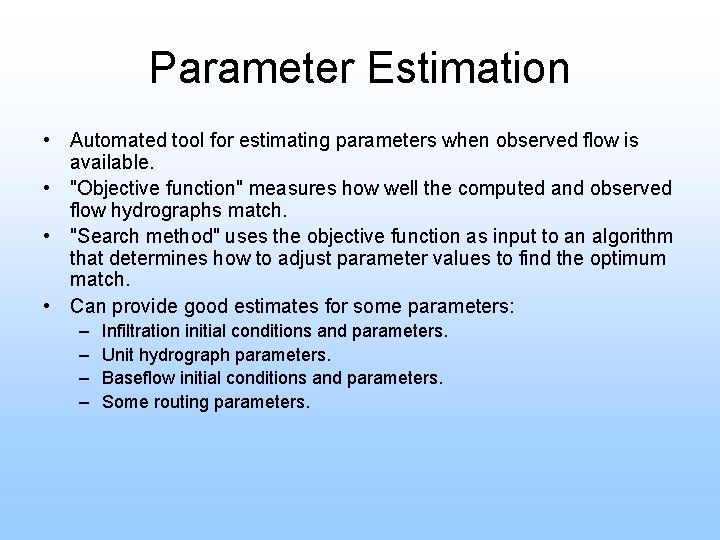 Parameter Estimation

• Automated tool for estimating parameters when observed flow is available.
• "Objective function" measures how well the computed and observed flow hydrographs match.
• "Search method" uses the objective function as input to an algorithm that determines how to adjust parameter values to find the optimum match.
• Can provide good estimates for some parameters:
  – Infiltration initial conditions and parameters.
  – Unit hydrograph parameters.
  – Baseflow initial conditions and parameters.
  – Some routing parameters.